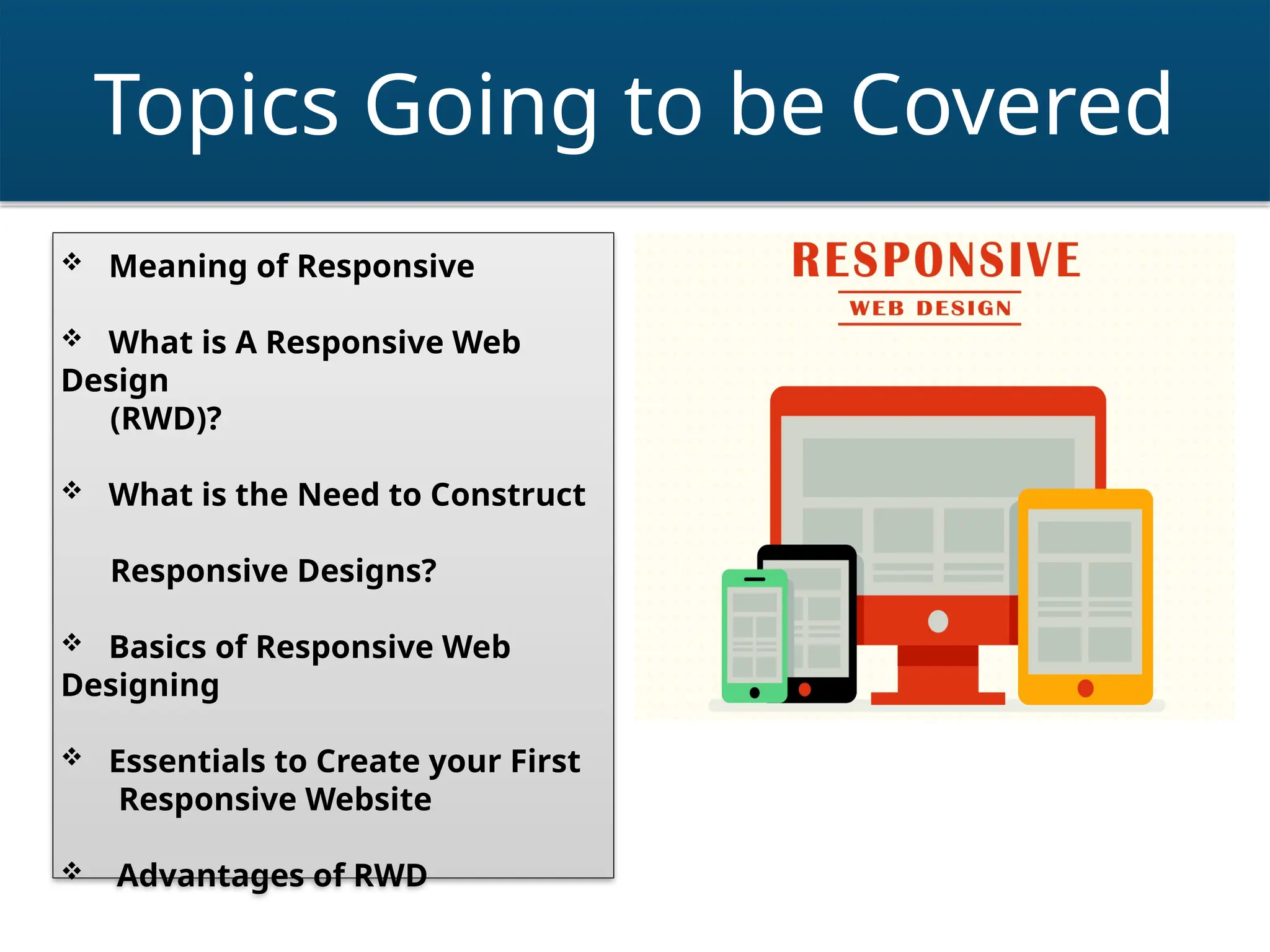 Topics Going to be Covered

❖ Meaning of Responsive

❖ What is A Responsive Web Design (RWD)?

❖ What is the Need to Construct Responsive Designs?

❖ Basics of Responsive Web Designing

❖ Essentials to Create your First Responsive Website

❖ Advantages of RWD

RESPONSIVE
WEB DESIGN